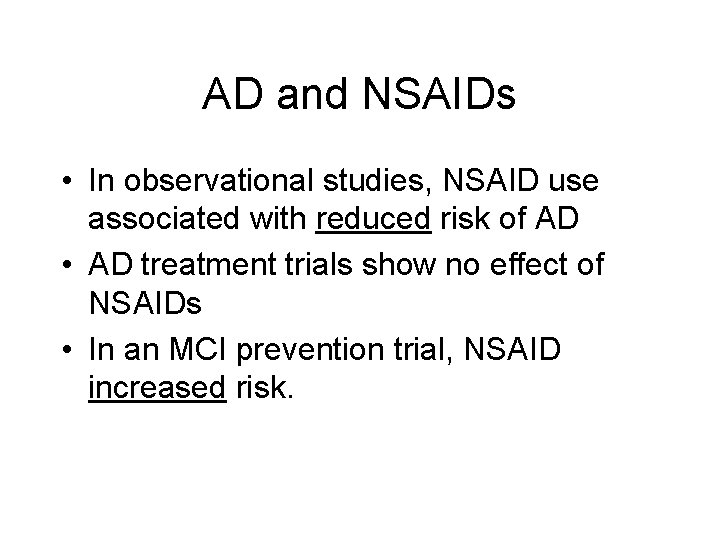 AD and NSAIDs

• In observational studies, NSAID use associated with reduced risk of AD
• AD treatment trials show no effect of NSAIDs
• In an MCI prevention trial, NSAID increased risk.